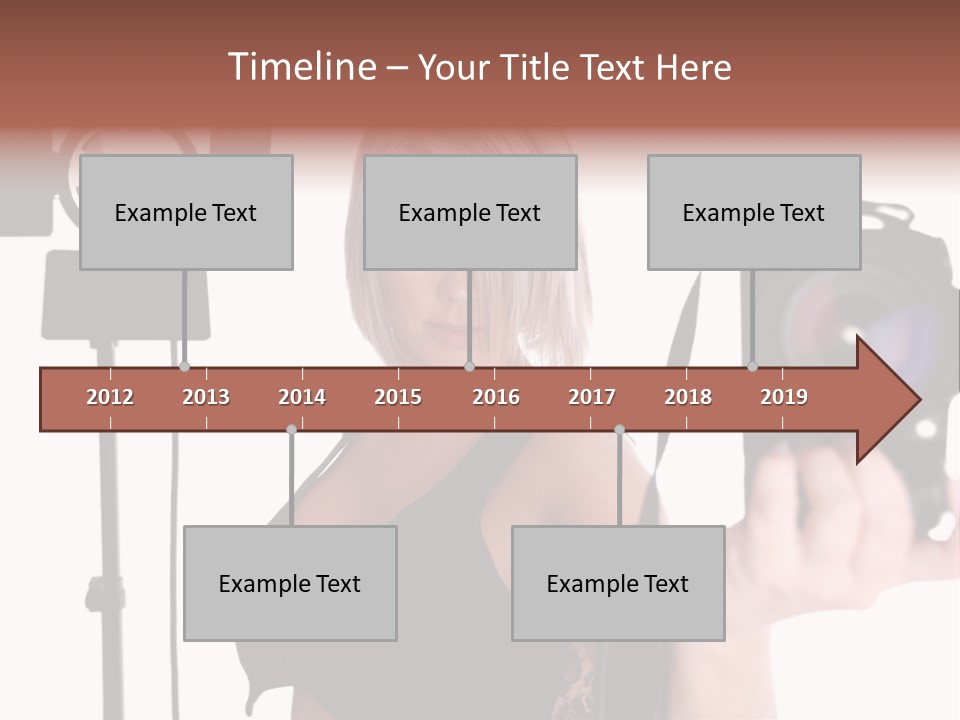 Timeline – Your Title Text Here

Example Text

Example Text

Example Text

2012 2013 2014 2015 2016 2017 2018 2019

Example Text

Example Text